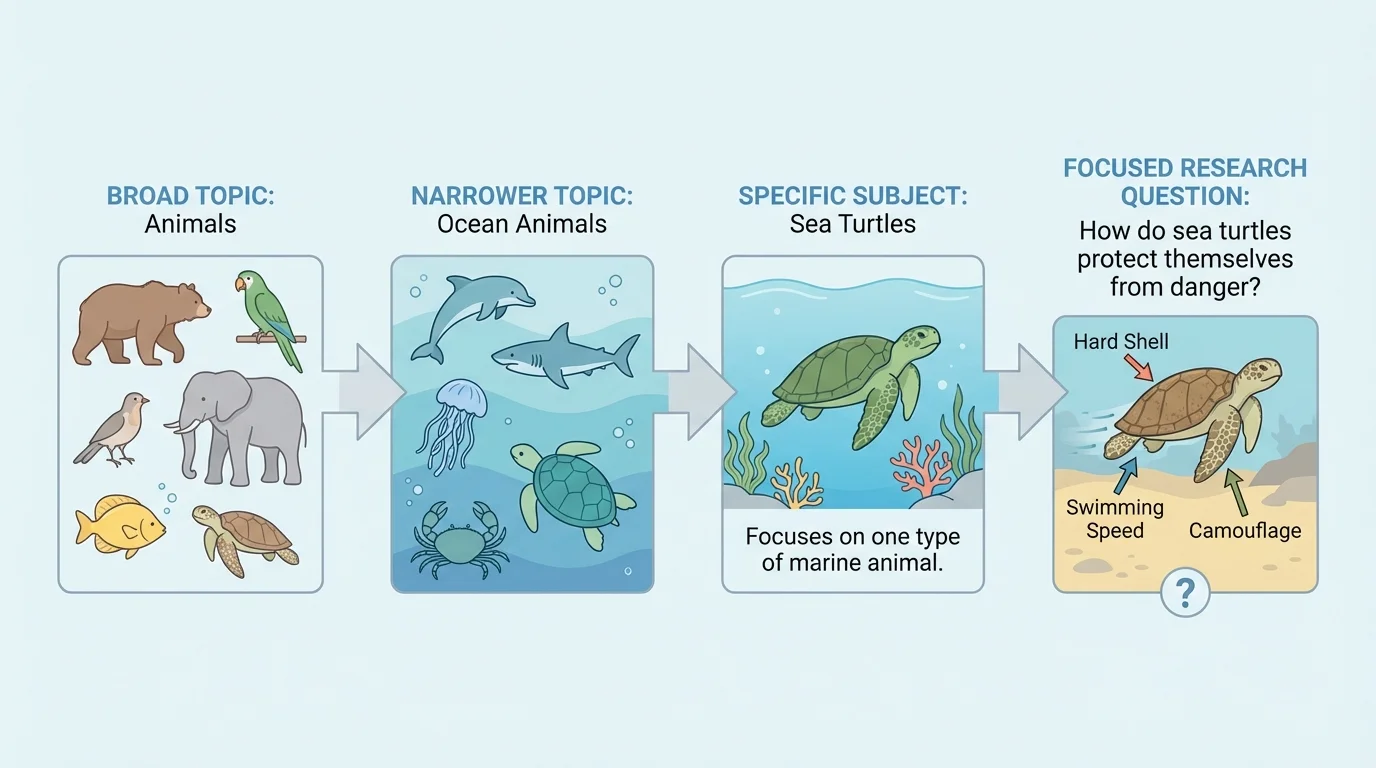 BROAD TOPIC:
Animals

NARROWER TOPIC:
Ocean Animals

SPECIFIC SUBJECT:
Sea Turtles

Focuses on one type of marine animal.

FOCUSED RESEARCH QUESTION:
How do sea turtles protect themselves from danger?

Hard Shell

Swimming Speed

Camouflage

?